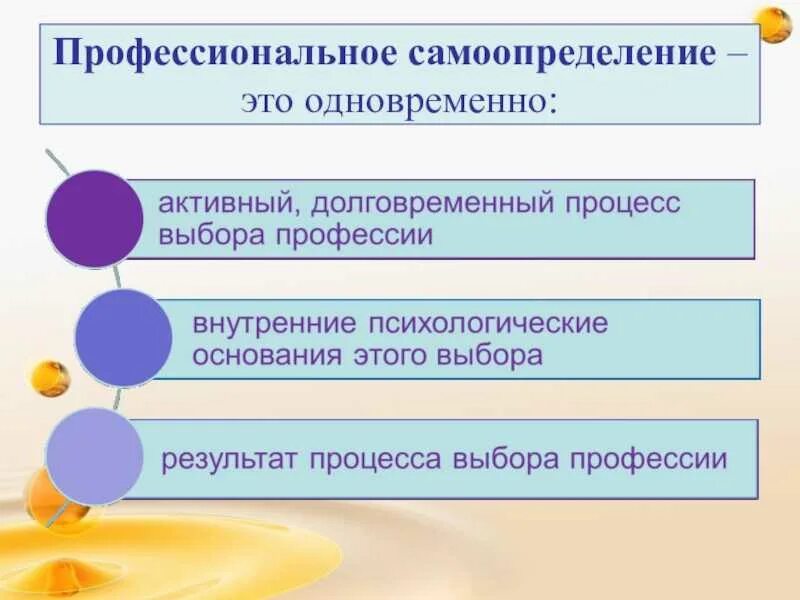 Профессиональное самоопределение – это одновременно:

активный, долговременный процесс выбора профессии

внутренние психологические основания этого выбора

результат процесса выбора профессии